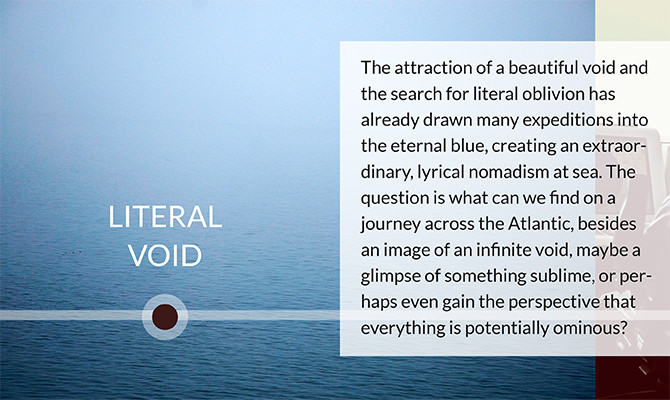 LITERAL VOID

The attraction of a beautiful void and the search for literal oblivion has already drawn many expeditions into the eternal blue, creating an extraordinary, lyrical nomadism at sea. The question is what can we find on a journey across the Atlantic, besides an image of an infinite void, maybe a glimpse of something sublime, or perhaps even gain the perspective that everything is potentially ominous?